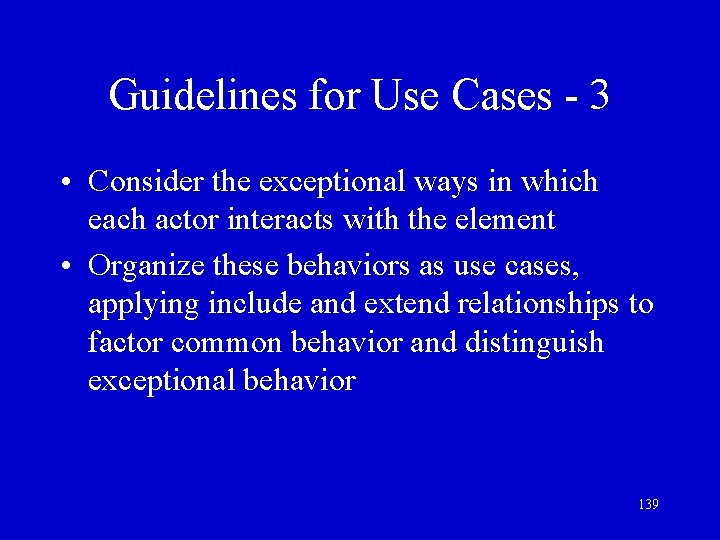 Guidelines for Use Cases - 3

• Consider the exceptional ways in which each actor interacts with the element

• Organize these behaviors as use cases, applying include and extend relationships to factor common behavior and distinguish exceptional behavior

139